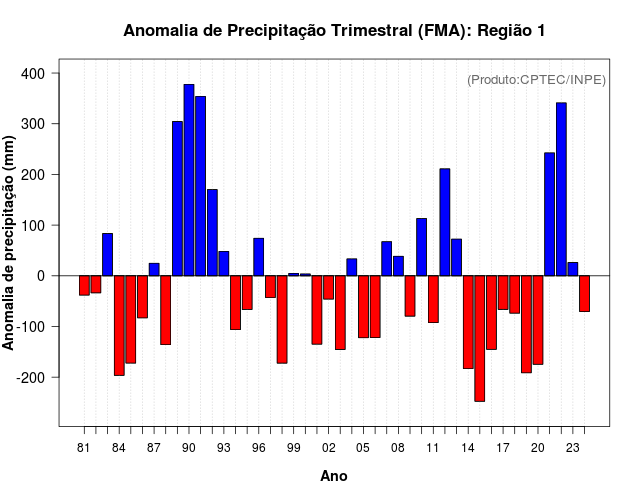 Anomalia de Precipitação Trimestral (FMA): Região 1

(Produto:CPTEC/INPE)

Anomalia de precipitação (mm)

400
300
200
100
0
-100
-200

81 84 87 90 93 96 99 02 05 08 11 14 17 20 23

Ano